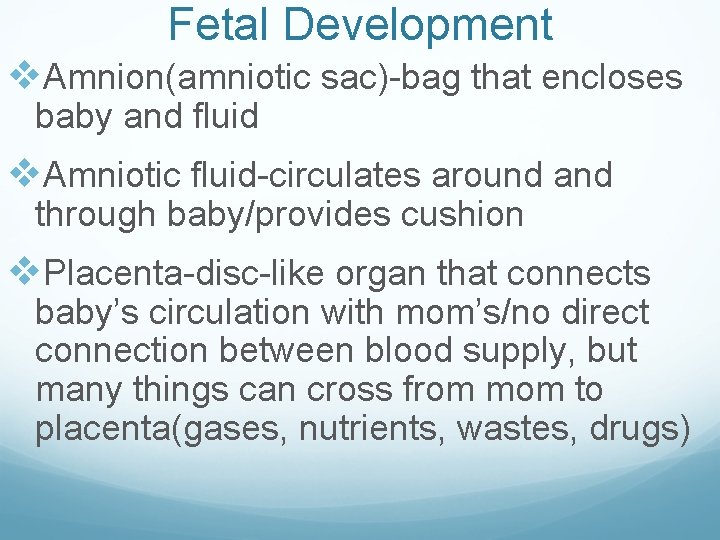 Fetal Development

❖Amnion(amniotic sac)-bag that encloses baby and fluid

❖Amniotic fluid-circulates around and through baby/provides cushion

❖Placenta-disc-like organ that connects baby's circulation with mom's/no direct connection between blood supply, but many things can cross from mom to placenta(gases, nutrients, wastes, drugs)